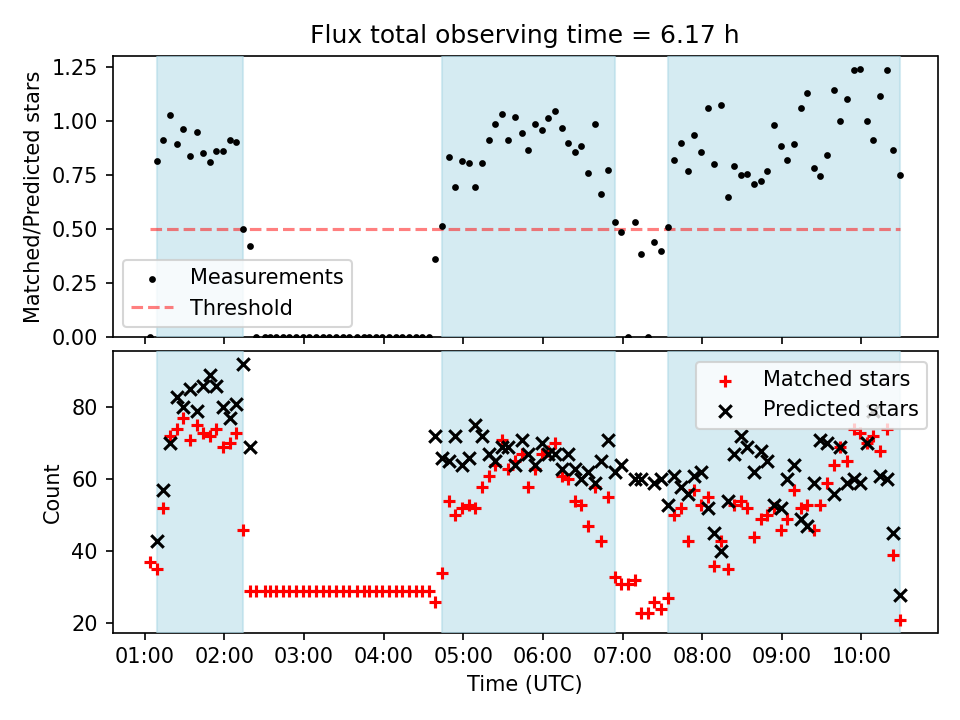 Flux total observing time = 6.17 h

Matched/Predicted stars

1.25
1.00
0.75
0.50
0.25
0.00

Measurements
Threshold

Count

80
60
40
20

Matched stars
Predicted stars

01:00 02:00 03:00 04:00 05:00 06:00 07:00 08:00 09:00 10:00

Time (UTC)